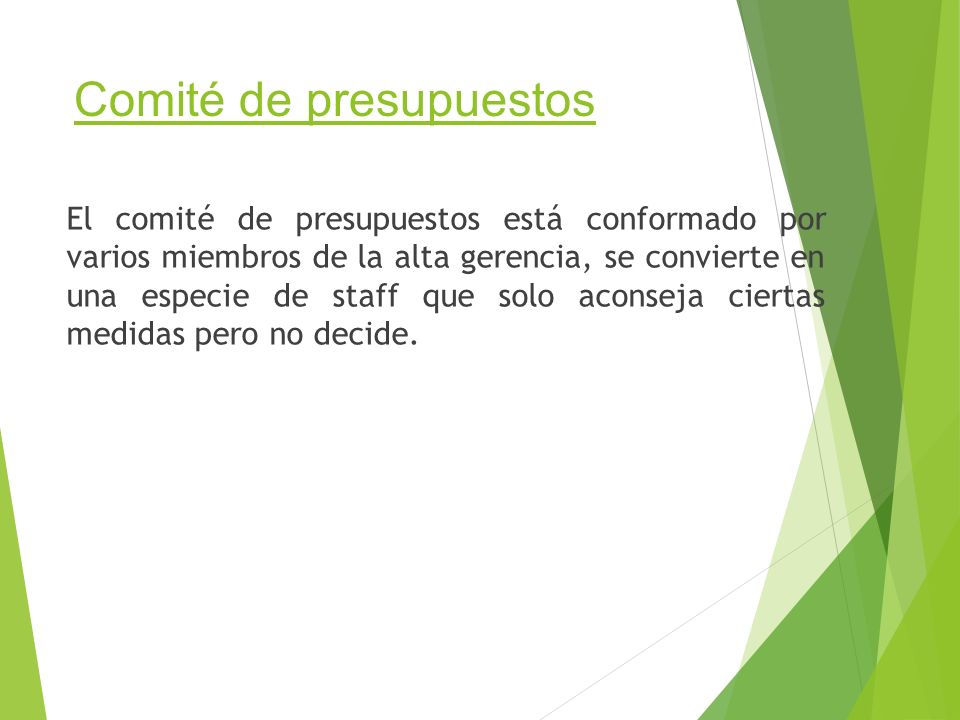 Comité de presupuestos

El comité de presupuestos está conformado por varios miembros de la alta gerencia, se convierte en una especie de staff que solo aconseja ciertas medidas pero no decide.